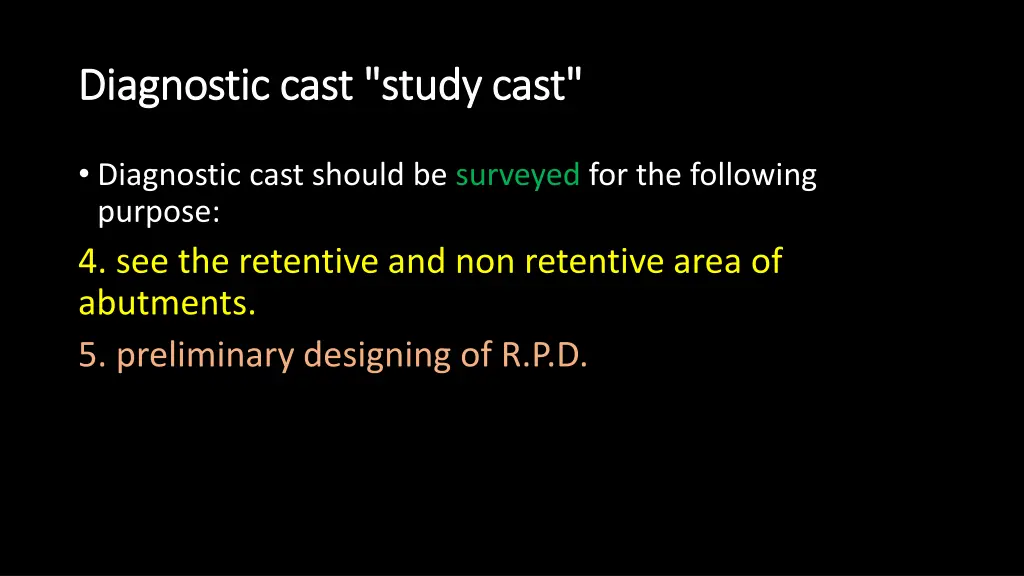 Diagnostic cast "study cast"

• Diagnostic cast should be surveyed for the following purpose:

4. see the retentive and non retentive area of abutments.

5. preliminary designing of R.P.D.